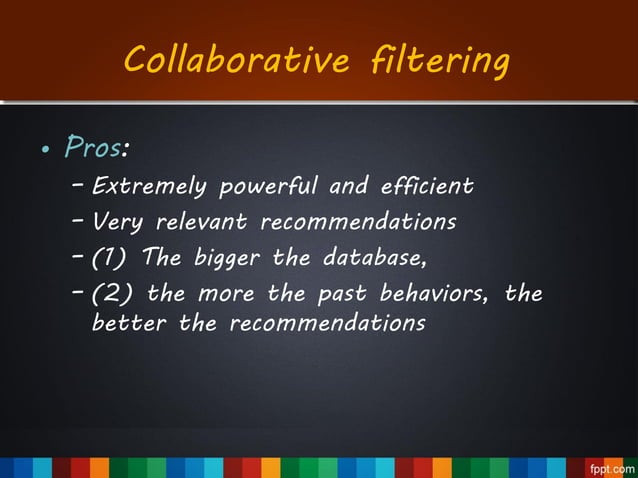 Collaborative filtering

• Pros:
– Extremely powerful and efficient
– Very relevant recommendations
– (1) The bigger the database,
– (2) the more the past behaviors, the better the recommendations

fppt.com